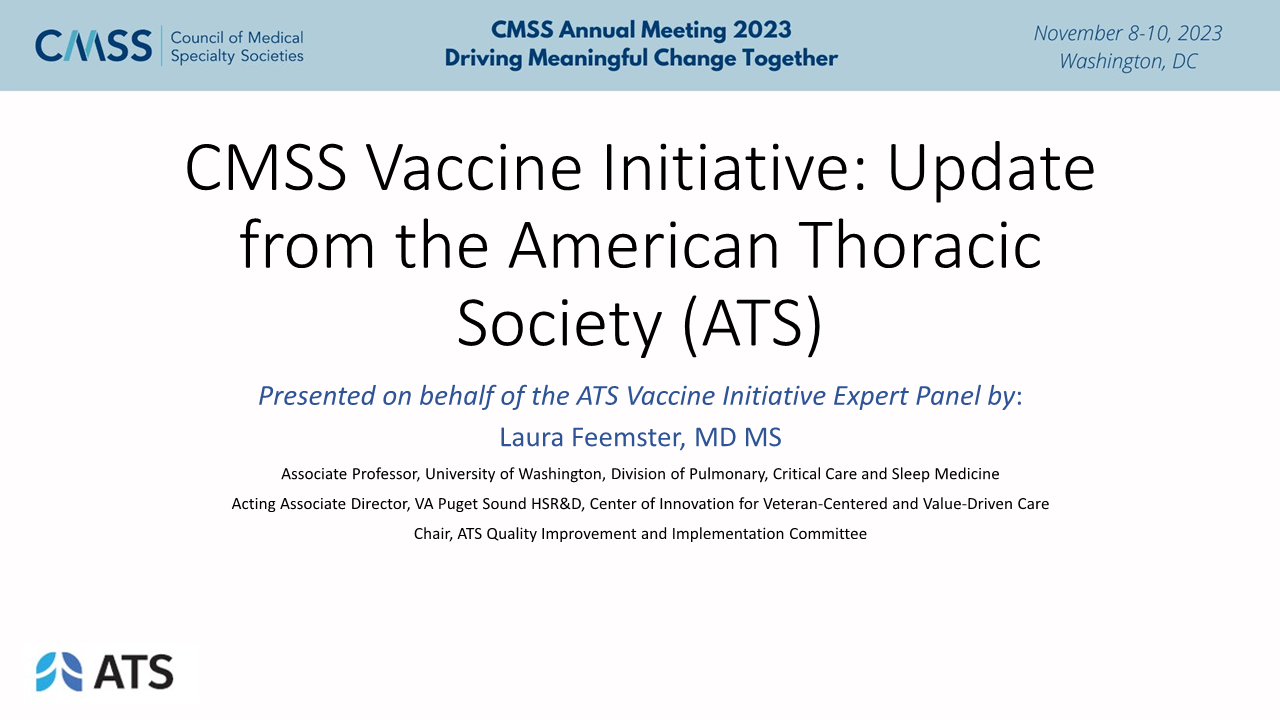 CMSS Council of Medical Specialty Societies

CMSS Annual Meeting 2023
Driving Meaningful Change Together

November 8-10, 2023
Washington, DC

CMSS Vaccine Initiative: Update from the American Thoracic Society (ATS)

Presented on behalf of the ATS Vaccine Initiative Expert Panel by:

Laura Feemster, MD MS

Associate Professor, University of Washington, Division of Pulmonary, Critical Care and Sleep Medicine

Acting Associate Director, VA Puget Sound HSR&D, Center of Innovation for Veteran-Centered and Value-Driven Care

Chair, ATS Quality Improvement and Implementation Committee

ATS